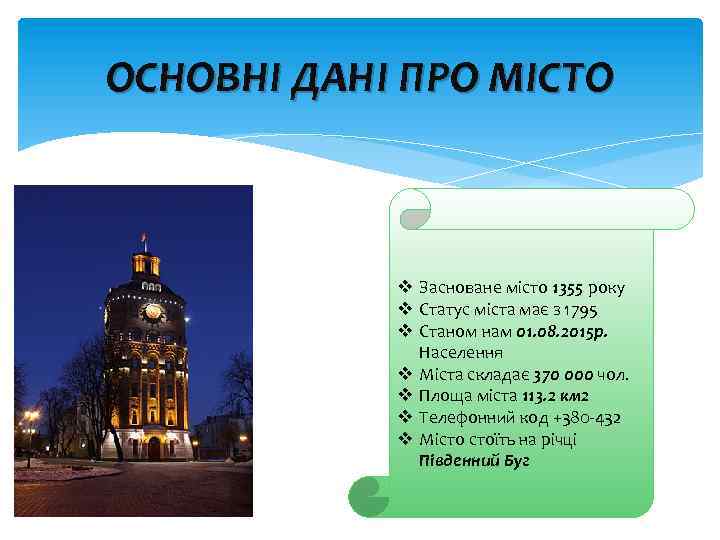 ОСНОВНІ ДАНІ ПРО МІСТО

❖ Засноване місто 1355 року
❖ Статус міста має з 1795
❖ Станом нам 01.08.2015р. Населення
❖ Міста складає 370 000 чол.
❖ Площа міста 113.2 км2
❖ Телефонний код +380-432
❖ Місто стоїть на річці Південний Буг